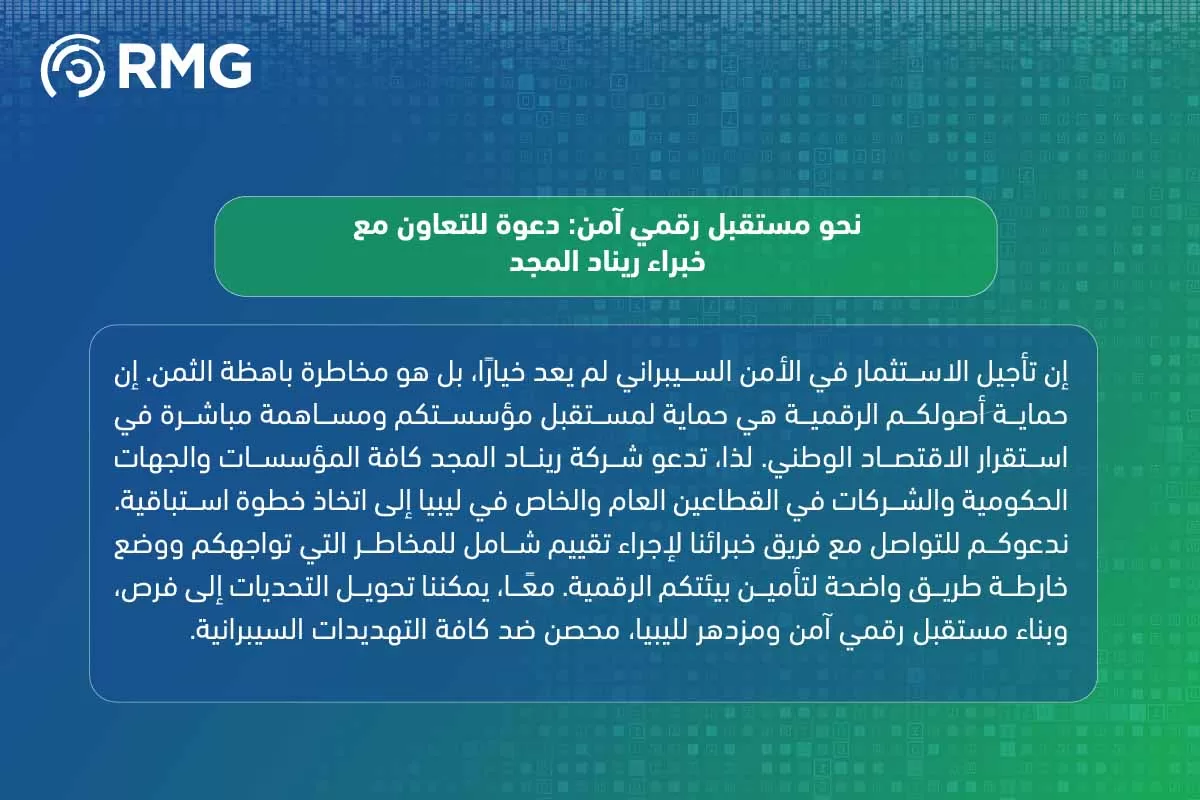 RMG

نحو مستقبل رقمي آمن: دعوة للتعاون مع خبراء ريناد المجد

إن تأجيل الاستثمار في الأمن السيبراني لم يعد خيارًا، بل هو مخاطرة باهظة الثمن. إن حماية أصولكم الرقمية هي حماية لمستقبل مؤسستكم ومساهمة مباشرة في استقرار الاقتصاد الوطني. لذا، تدعو شركة ريناد المجد كافة المؤسسات والجهات الحكومية والشركات في القطاعين العام والخاص في ليبيا إلى اتخاذ خطوة استباقية. ندعوكم للتواصل مع فريق خبرائنا لإجراء تقييم شامل للمخاطر التي تواجهكم ووضع خارطة طريق واضحة لتأمين بيئتكم الرقمية. معًا، يمكننا تحويل التحديات إلى فرص، وبناء مستقبل رقمي آمن ومزدهر لليبيا، محصن ضد كافة التهديدات السيبرانية.